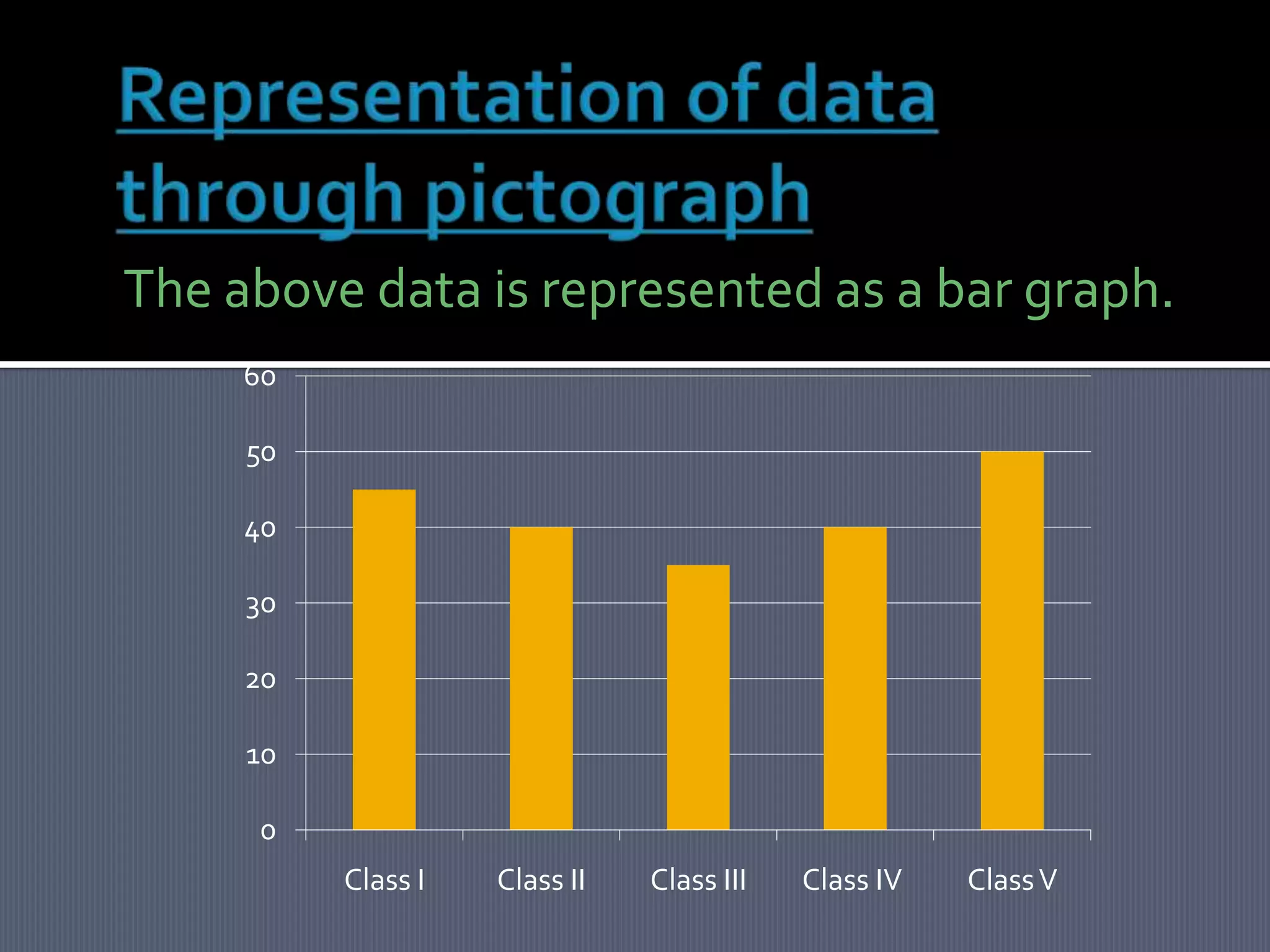 Representation of data through pictograph

The above data is represented as a bar graph.

60
50
40
30
20
10
0

Class I
Class II
Class III
Class IV
Class V